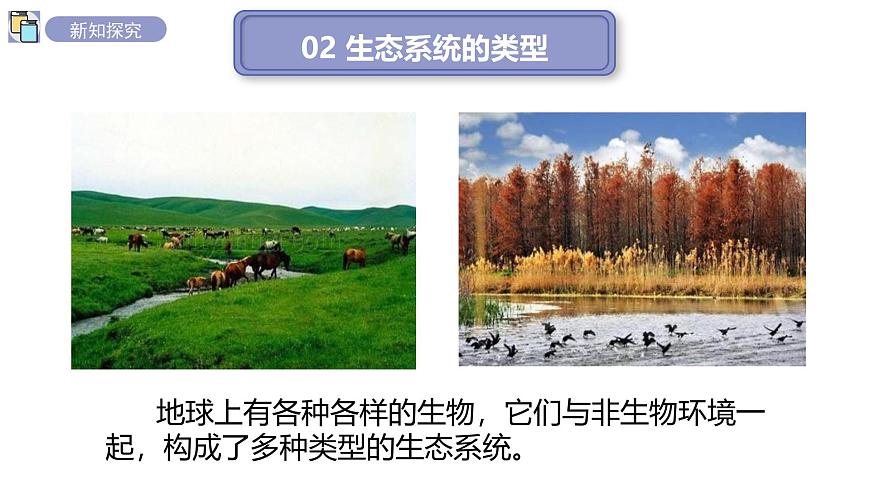 新知探究

02 生态系统的类型

地球上有各种各样的生物，它们与非生物环境一起，构成了多种类型的生态系统。